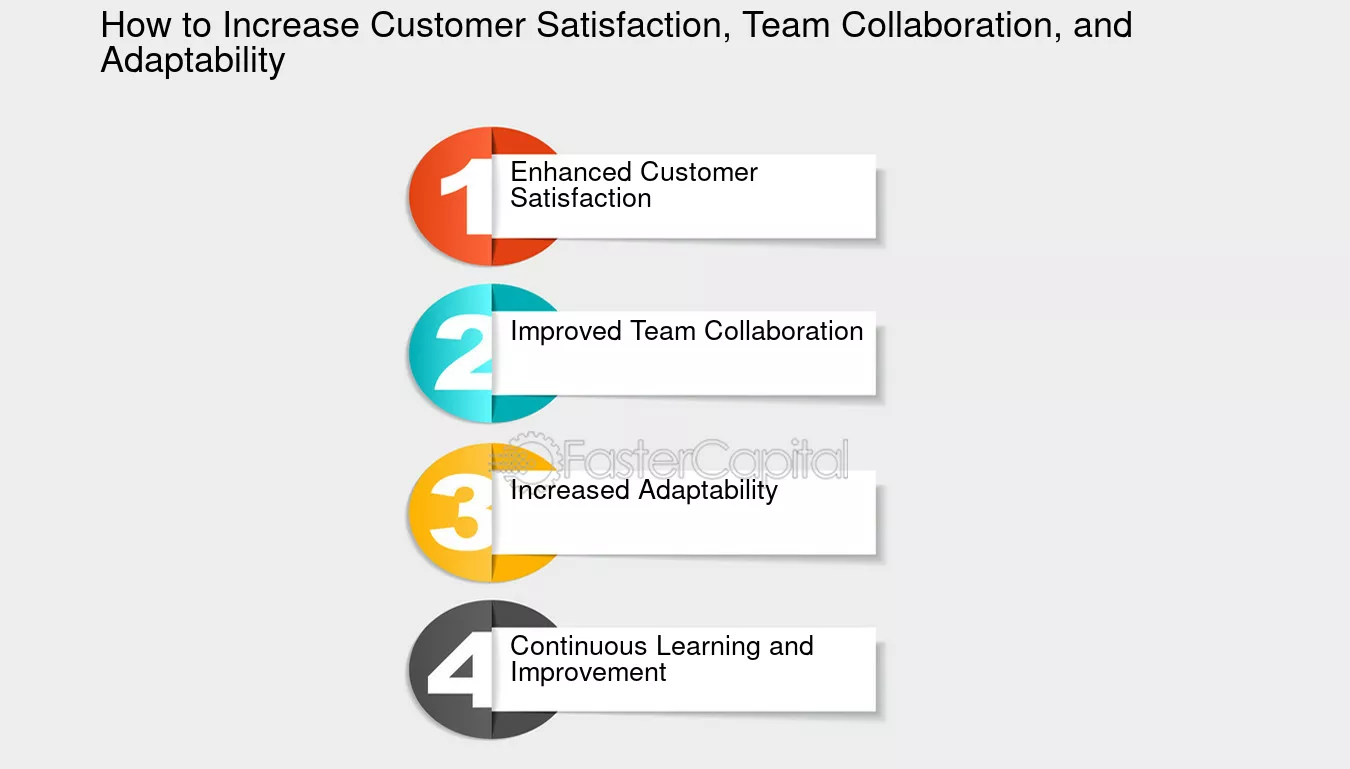 How to Increase Customer Satisfaction, Team Collaboration, and Adaptability

1 Enhanced Customer Satisfaction

2 Improved Team Collaboration

FasterCapital

3 Increased Adaptability

4 Continuous Learning and Improvement